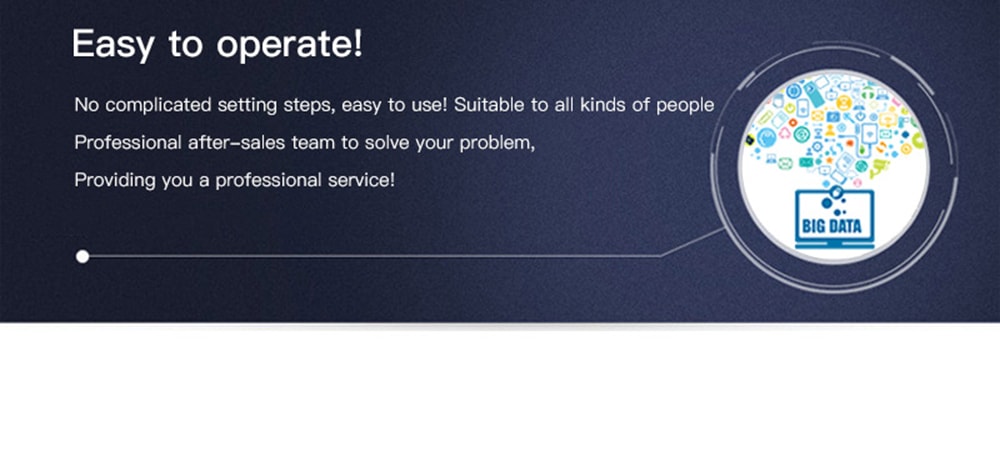 Easy to operate!

No complicated setting steps, easy to use! Suitable to all kinds of people

Professional after-sales team to solve your problem,

Providing you a professional service!

BIG DATA